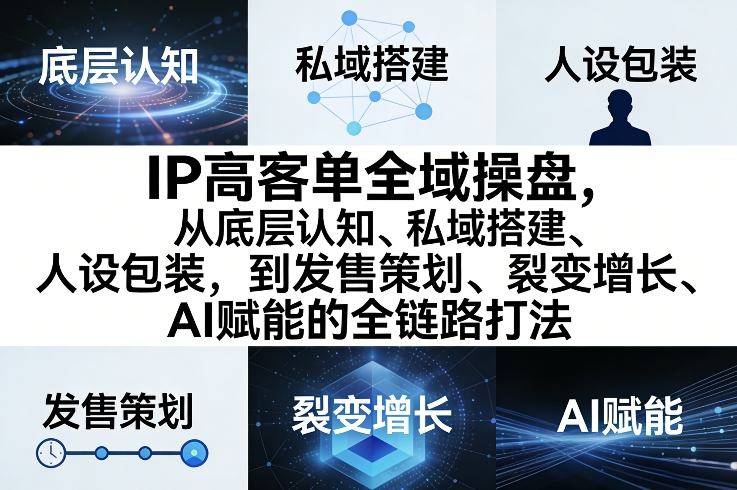 底层认知

私域搭建

人设包装

IP高客单全域操盘，
从底层认知、私域搭建、
人设包装，到发售策划、裂变增长、
AI赋能的全链路打法

发售策划

裂变增长

AI赋能